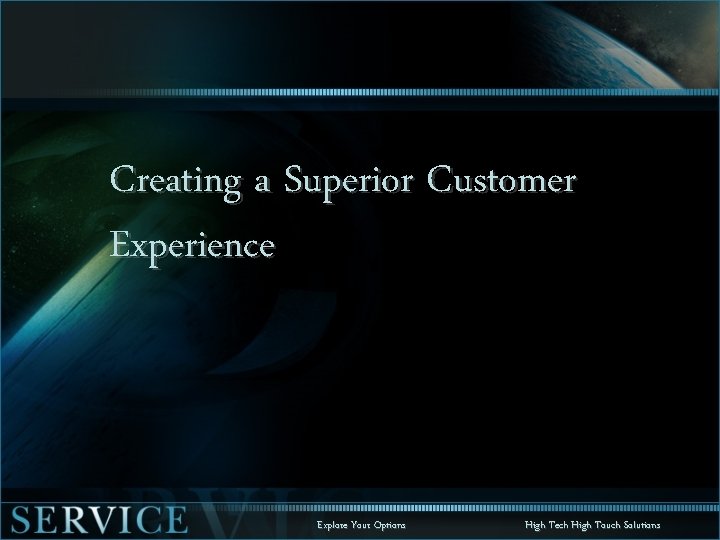 Creating a Superior Customer Experience

SERVICE

Explore Your Options

High Tech High Touch Solutions